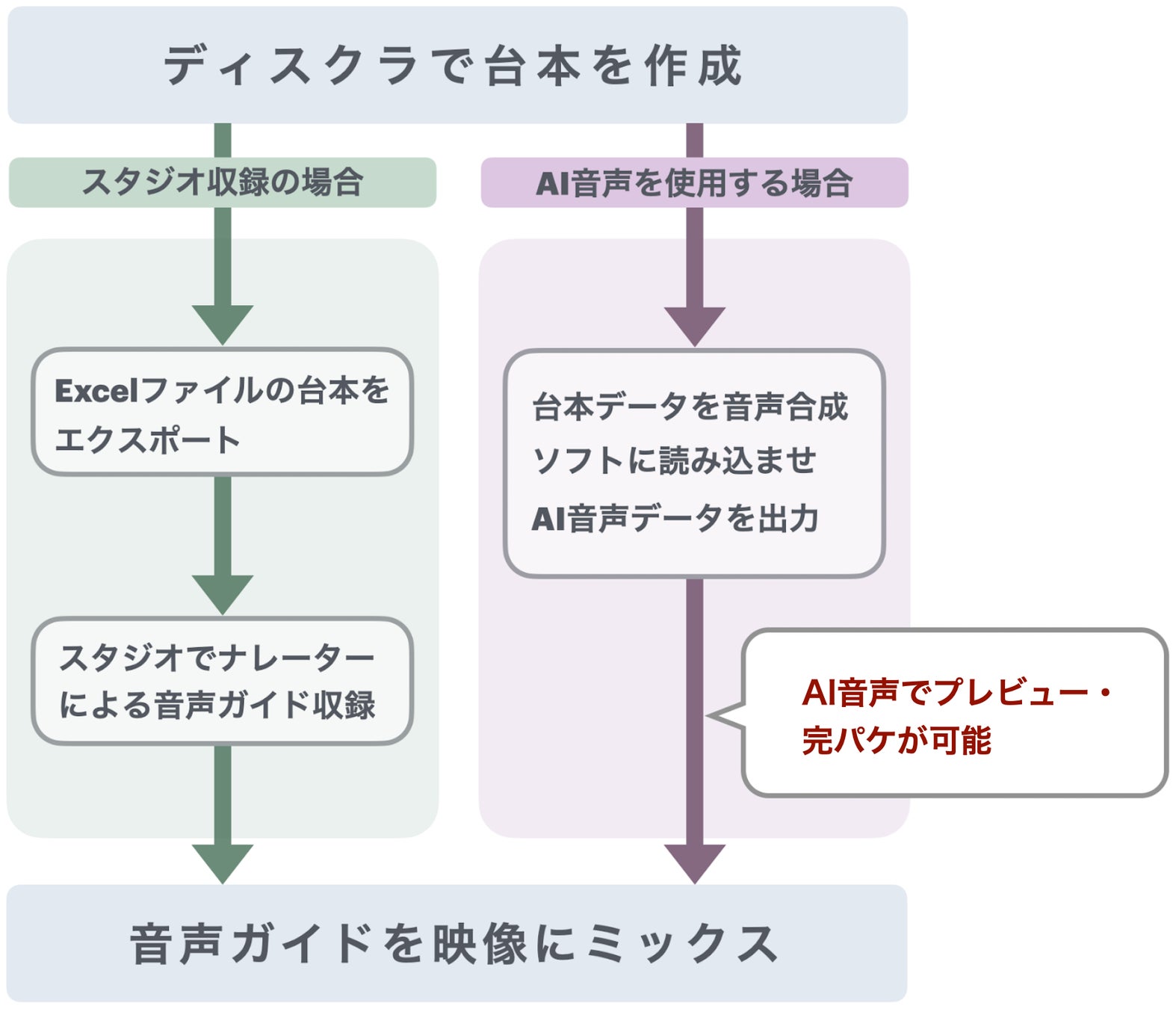 ディスクラで台本を作成

スタジオ収録の場合

Excelファイルの台本をエクスポート

スタジオでナレーターによる音声ガイド収録

AI音声を使用する場合

台本データを音声合成ソフトに読み込ませAI音声データを出力

AI音声でプレビュー・完パケが可能

音声ガイドを映像にミックス